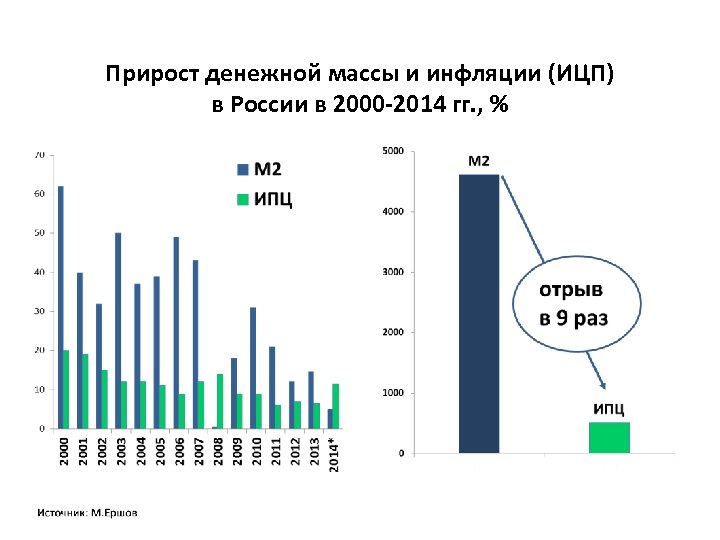 Прирост денежной массы и инфляции (ИЦП) в России в 2000-2014 гг., %

70
60
50
40
30
20
10
0

М2
ИПЦ

2000
2001
2002
2003
2004
2005
2006
2007
2008
2009
2010
2011
2012
2013
2014*

5000
4000
3000
2000
1000
0

М2
отрыв в 9 раз
ИПЦ

Источник: М.Ершов